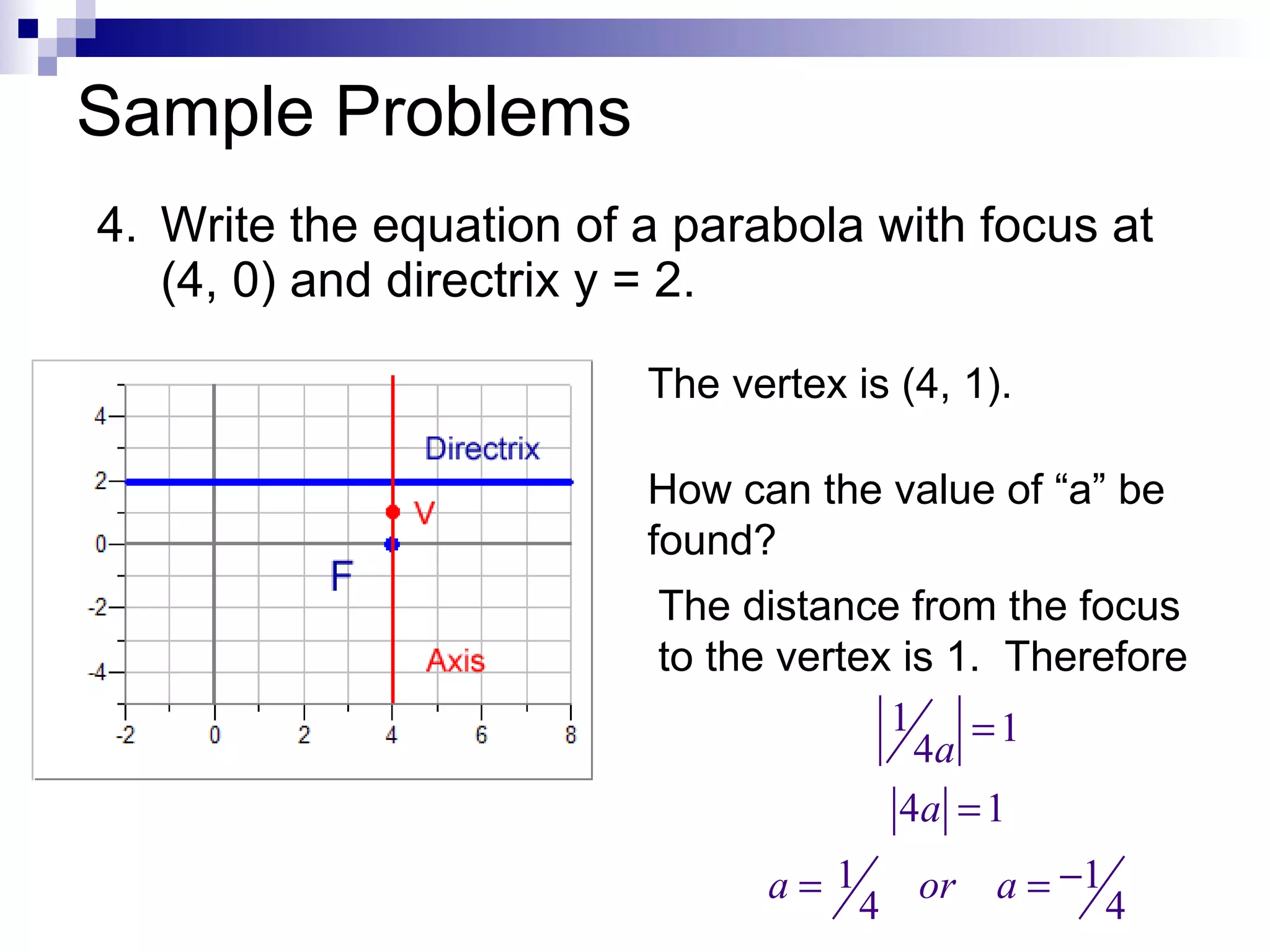 Sample Problems

4. Write the equation of a parabola with focus at (4, 0) and directrix y = 2.

4
2
0
-2
-4
-2
0
2
4
6
8
Directrix
V
F
Axis

The vertex is (4, 1).

How can the value of “a” be found?

The distance from the focus to the vertex is 1. Therefore

$\left|\frac{1}{4a}\right| = 1$

$|4a| = 1$

$a = \frac{1}{4} \quad or \quad a = \frac{-1}{4}$